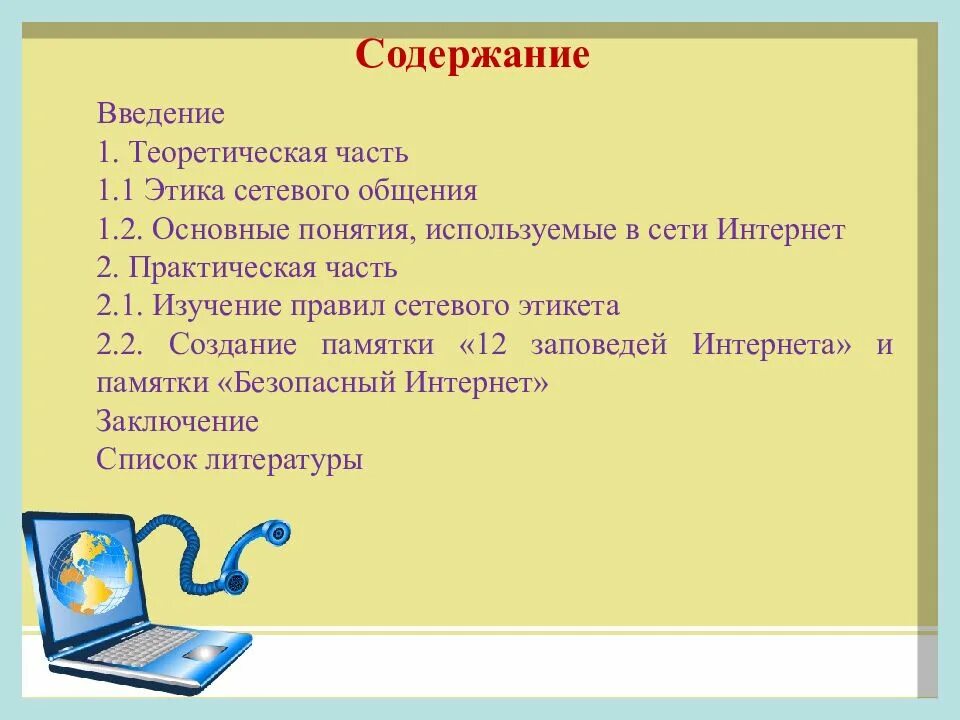 Содержание

Введение
1. Теоретическая часть
1.1 Этика сетевого общения
1.2. Основные понятия, используемые в сети Интернет
2. Практическая часть
2.1. Изучение правил сетевого этикета
2.2. Создание памятки «12 заповедей Интернета» и памятки «Безопасный Интернет»
Заключение
Список литературы